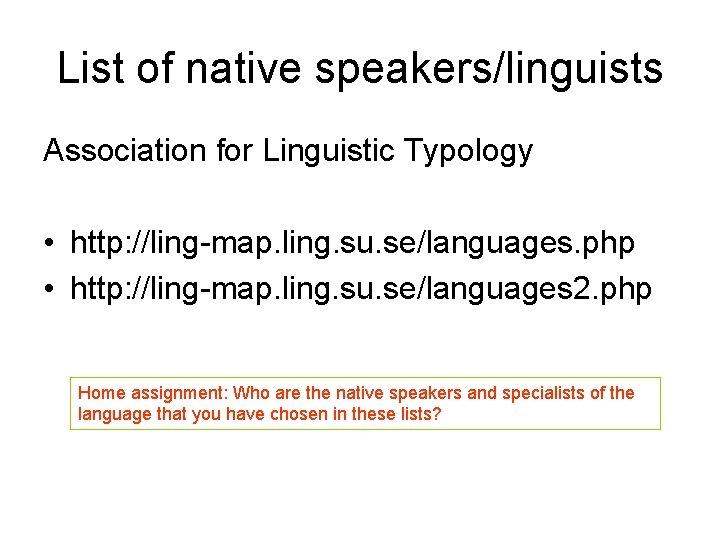 List of native speakers/linguists

Association for Linguistic Typology

• http://ling-map.ling.su.se/languages.php
• http://ling-map.ling.su.se/languages2.php

Home assignment: Who are the native speakers and specialists of the language that you have chosen in these lists?